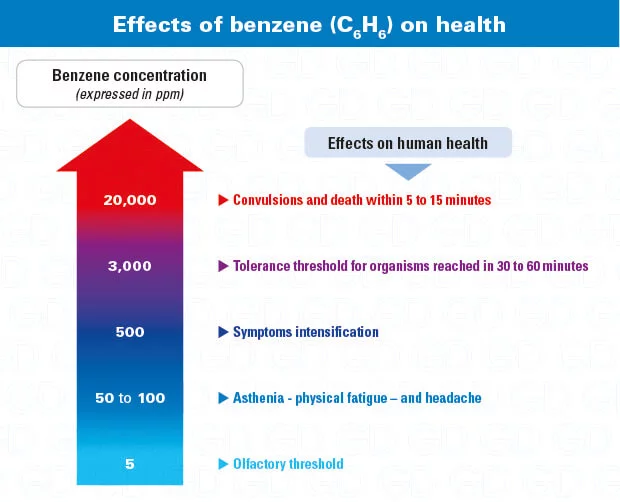 Effects of benzene ($C_6H_6$) on health

Benzene concentration
(expressed in ppm)

Effects on human health

20,000 ▶ Convulsions and death within 5 to 15 minutes

3,000 ▶ Tolerance threshold for organisms reached in 30 to 60 minutes

500 ▶ Symptoms intensification

50 to 100 ▶ Asthenia - physical fatigue – and headache

5 ▶ Olfactory threshold